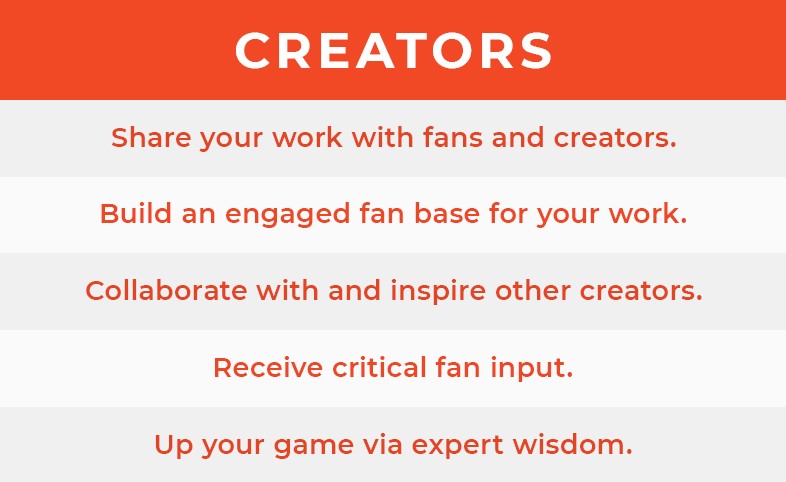 CREATORS

Share your work with fans and creators.

Build an engaged fan base for your work.

Collaborate with and inspire other creators.

Receive critical fan input.

Up your game via expert wisdom.